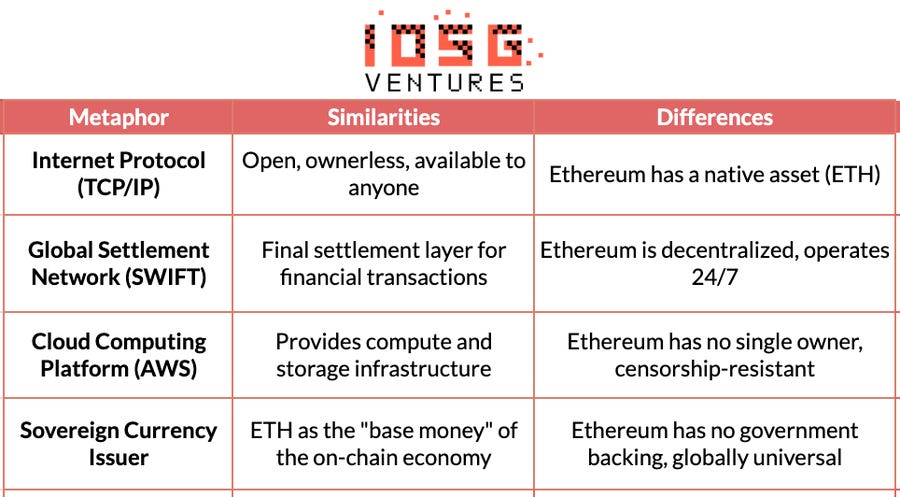 IOSG VENTURES

| Metaphor | Similarities | Differences |
|---|---|---|
| Internet Protocol (TCP/IP) | Open, ownerless, available to anyone | Ethereum has a native asset (ETH) |
| Global Settlement Network (SWIFT) | Final settlement layer for financial transactions | Ethereum is decentralized, operates 24/7 |
| Cloud Computing Platform (AWS) | Provides compute and storage infrastructure | Ethereum has no single owner, censorship-resistant |
| Sovereign Currency Issuer | ETH as the "base money" of the on-chain economy | Ethereum has no government backing, globally universal |